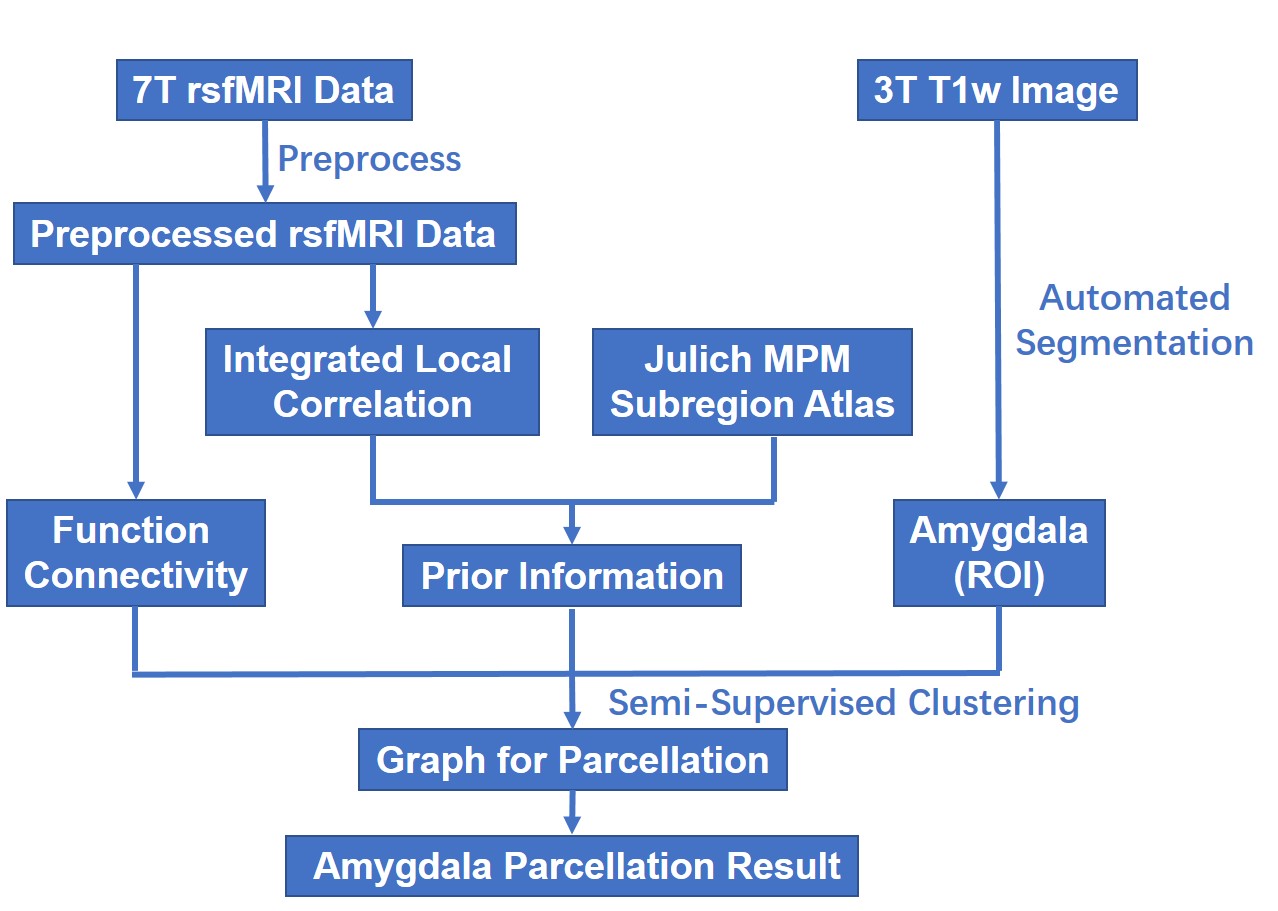 7T rsfMRI Data

3T T1w Image

Preprocess

Preprocessed rsfMRI Data

Automated Segmentation

Integrated Local Correlation

Julich MPM Subregion Atlas

Function Connectivity

Prior Information

Amygdala (ROI)

Semi-Supervised Clustering

Graph for Parcellation

Amygdala Parcellation Result